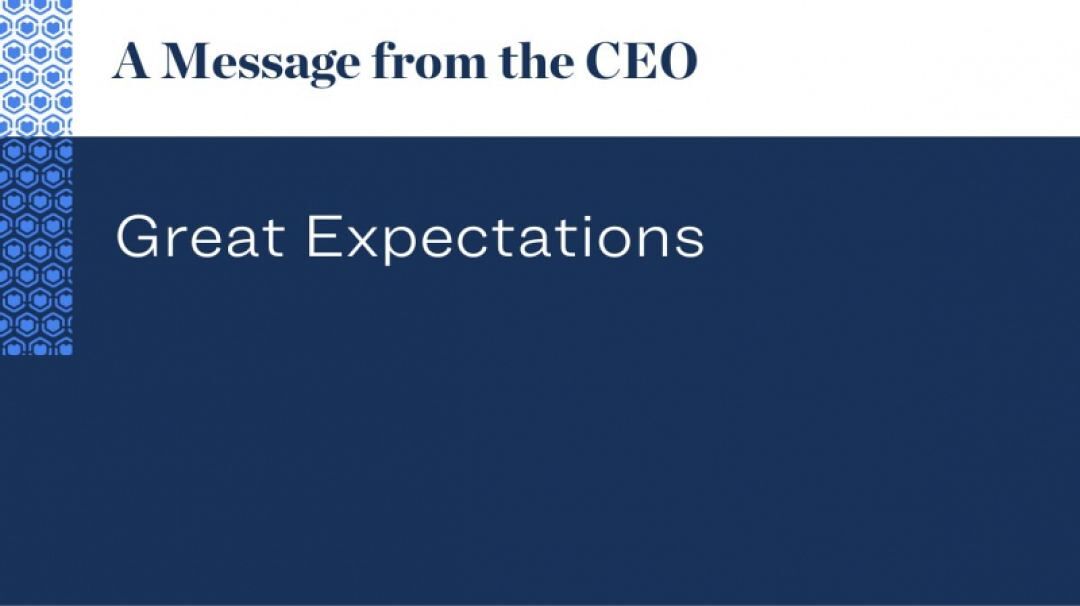 A Message from the CEO

Great Expectations